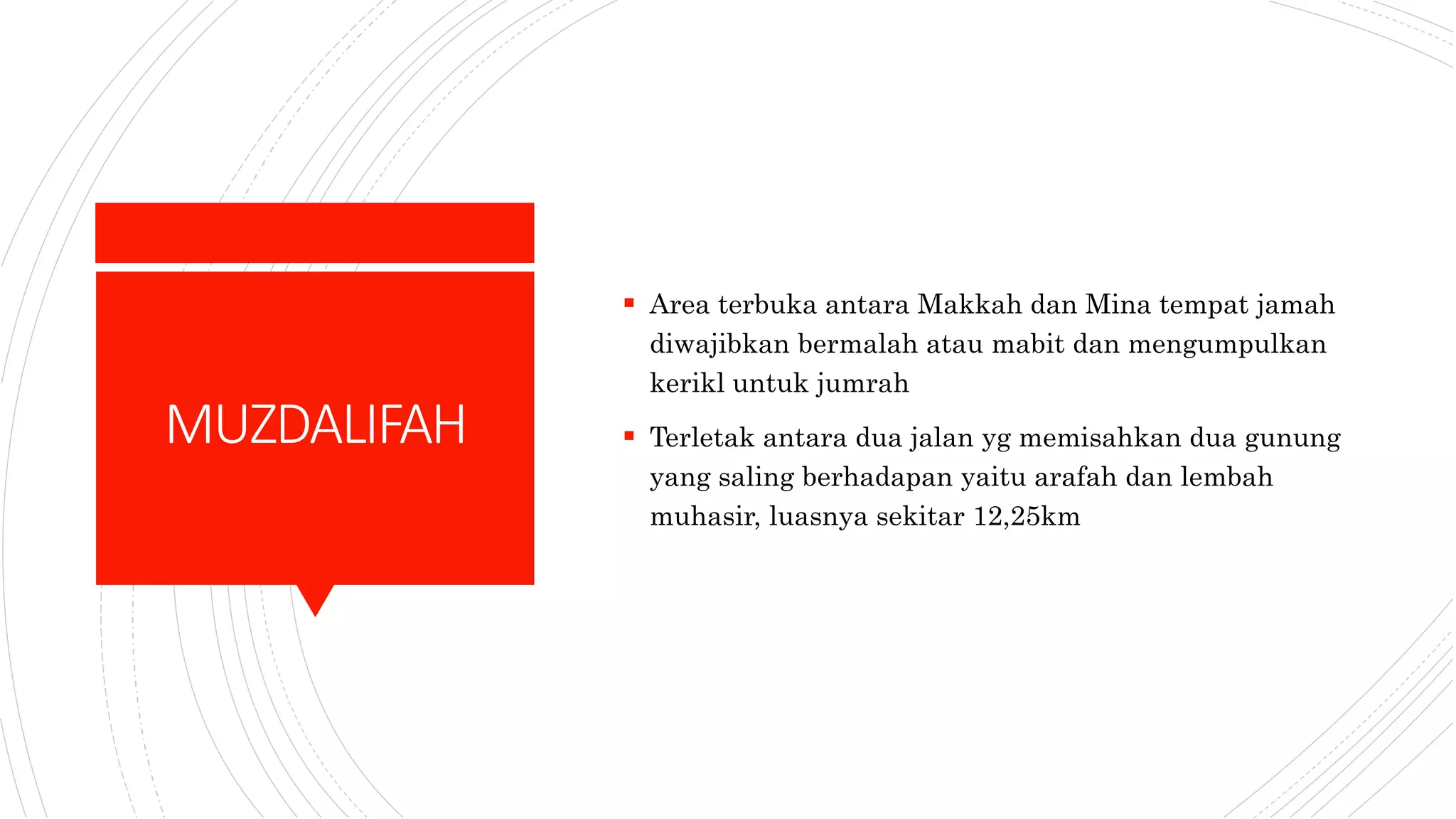 MUZDALIFAH

▪ Area terbuka antara Makkah dan Mina tempat jamah diwajibkan bermalah atau mabit dan mengumpulkan kerikl untuk jumrah

▪ Terletak antara dua jalan yg memisahkan dua gunung yang saling berhadapan yaitu arafah dan lembah muhasir, luasnya sekitar 12,25km